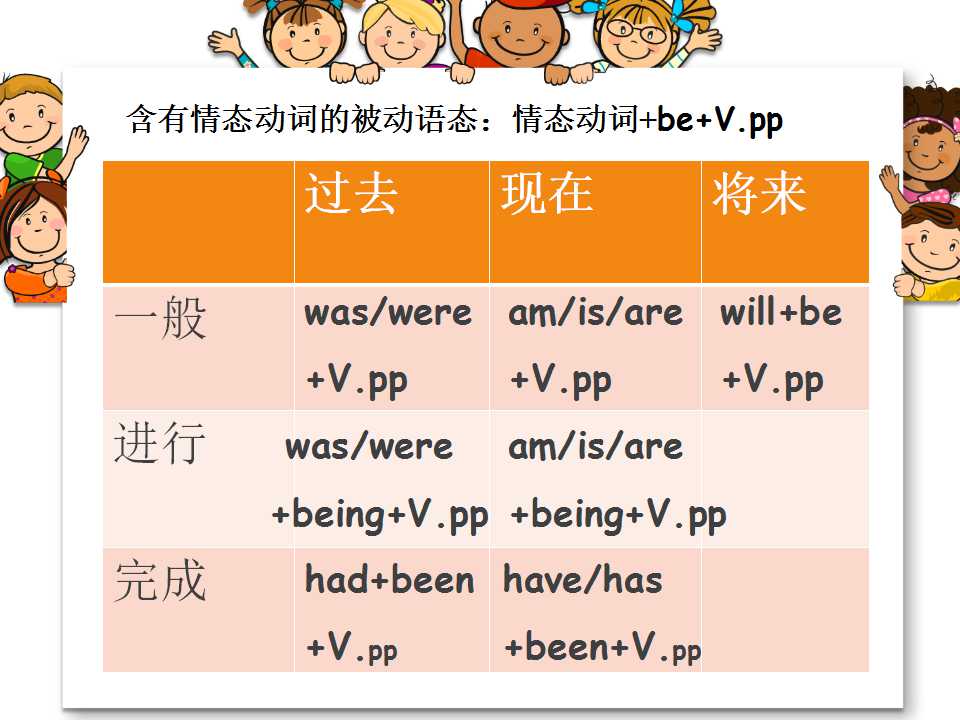 含有情态动词的被动语态：情态动词+be+V.pp

|  | 过去 | 现在 | 将来 |
|---|---|---|---|
| 一般 | was/were +V.pp | am/is/are +V.pp | will+be +V.pp |
| 进行 | was/were +being+V.pp | am/is/are +being+V.pp |  |
| 完成 | had+been +V.pp | have/has +been+V.pp |  |